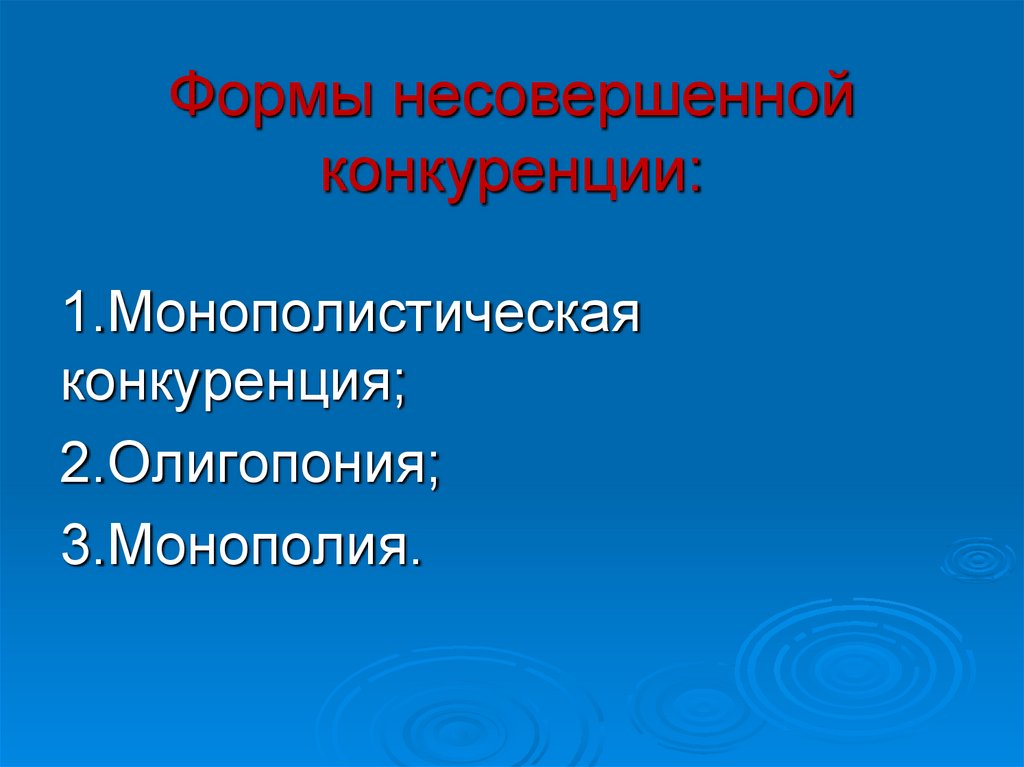 Формы несовершенной конкуренции:

1.Монополистическая конкуренция;

2.Олигопония;

3.Монополия.